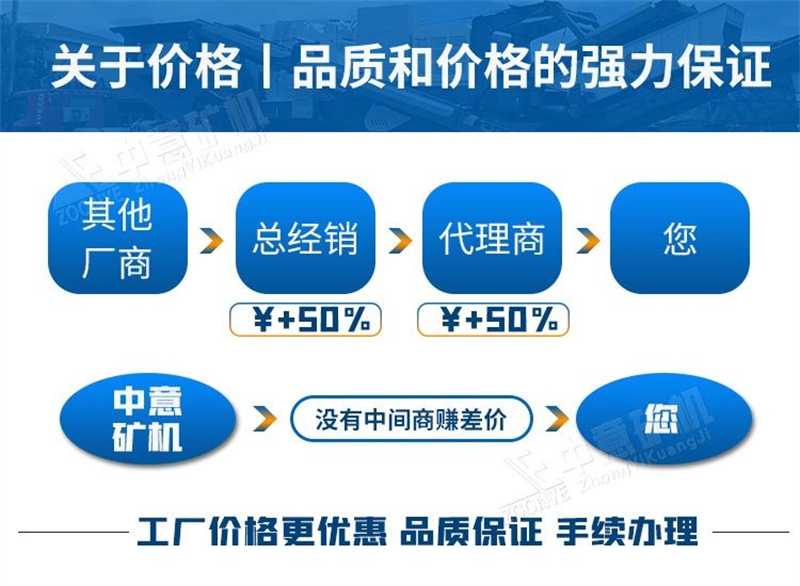 关于价格 | 品质和价格的强力保证

中意矿机 ZOONYE ZhongYiKuangJi

其他厂商

总经销

¥+50%

代理商

¥+50%

您

中意矿机

没有中间商赚差价

您

中意矿机 ZOONYE ZhongYiKuangJi

工厂价格更优惠 品质保证 手续办理